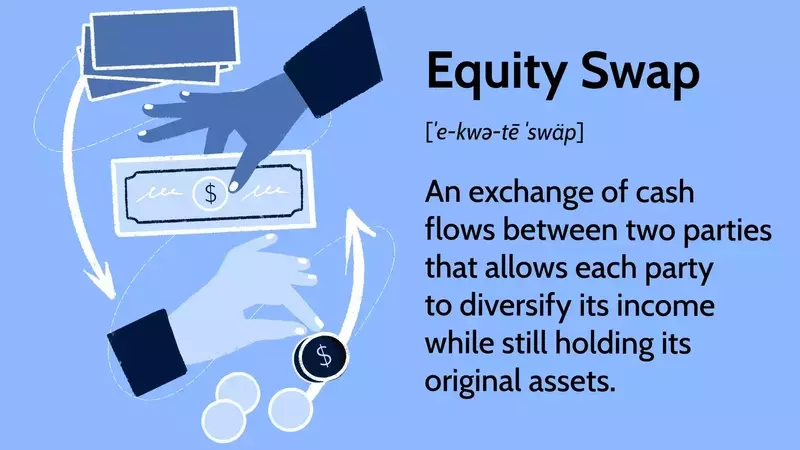 $

$

Equity Swap

[ˈe-kwə-tē ˈswäp]

An exchange of cash flows between two parties that allows each party to diversify its income while still holding its original assets.